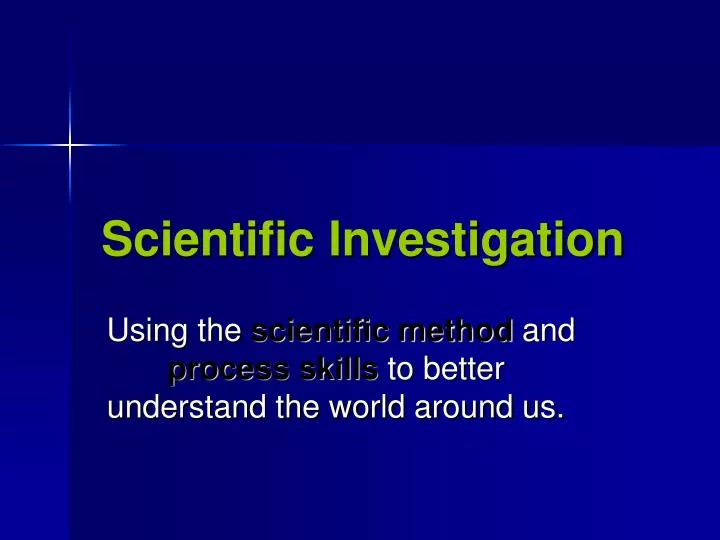 Scientific Investigation

Using the scientific method and process skills to better understand the world around us.